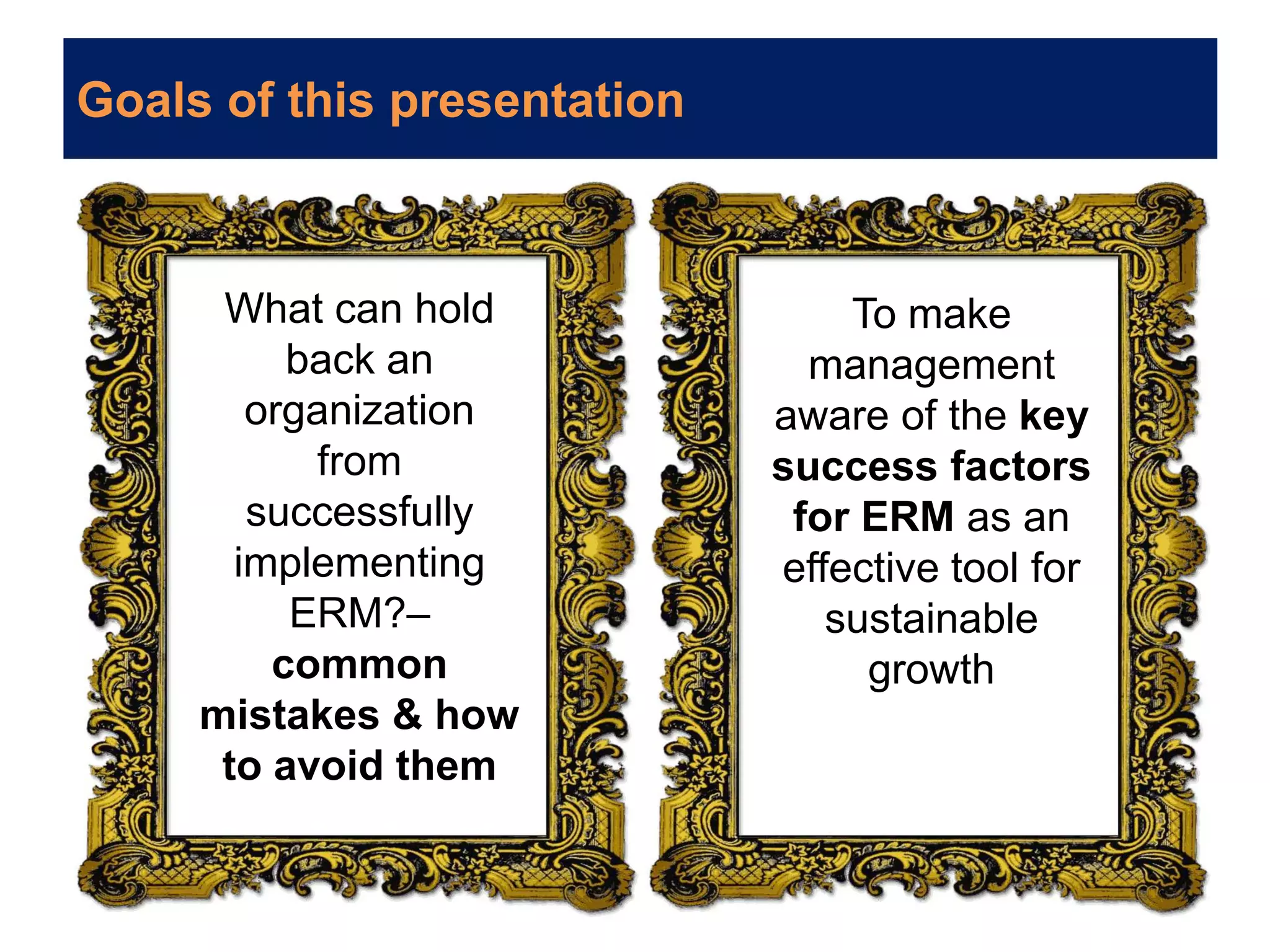 Goals of this presentation

What can hold back an organization from successfully implementing ERM?– common mistakes & how to avoid them

To make management aware of the key success factors for ERM as an effective tool for sustainable growth